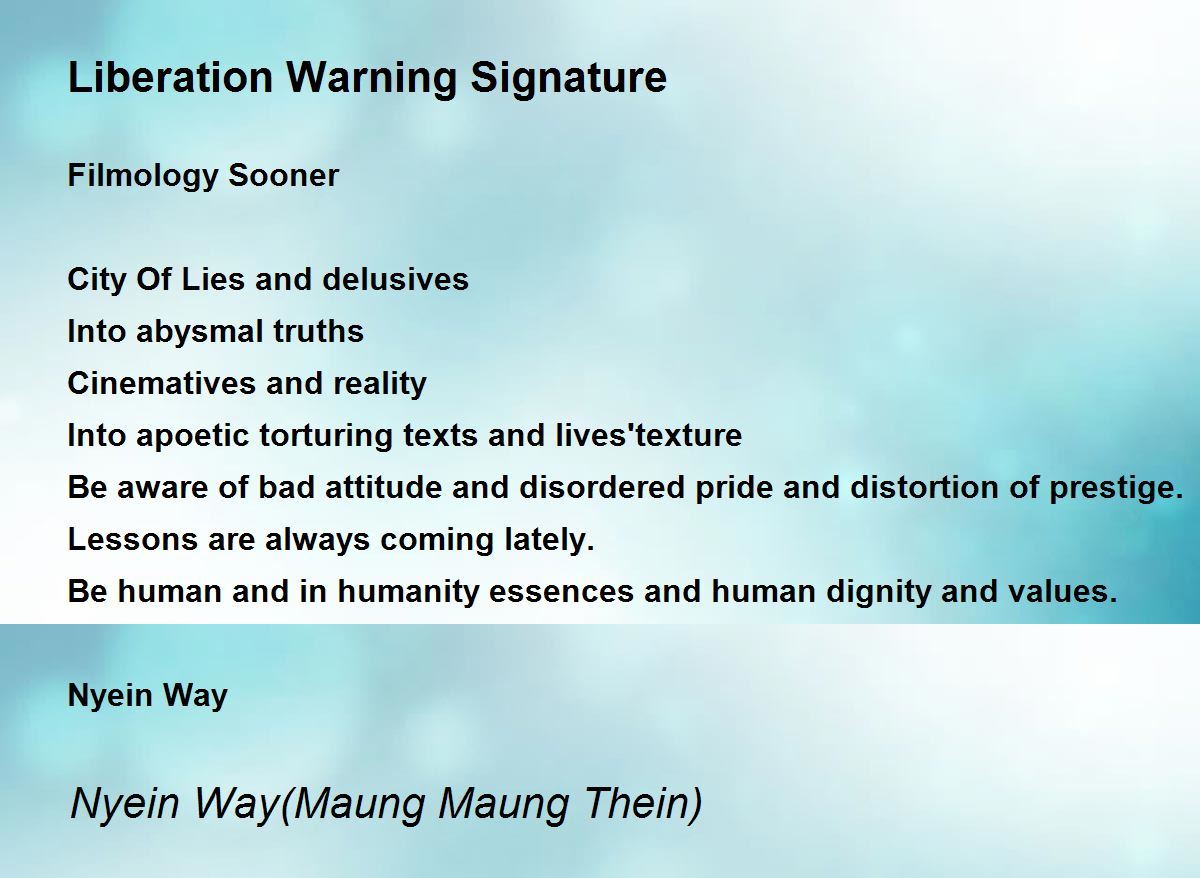 Liberation Warning Signature

Filmology Sooner

City Of Lies and delusives
Into abysmal truths
Cinematives and reality
Into apoetic torturing texts and lives'texture
Be aware of bad attitude and disordered pride and distortion of prestige.
Lessons are always coming lately.
Be human and in humanity essences and human dignity and values.

Nyein Way

Nyein Way(Maung Maung Thein)